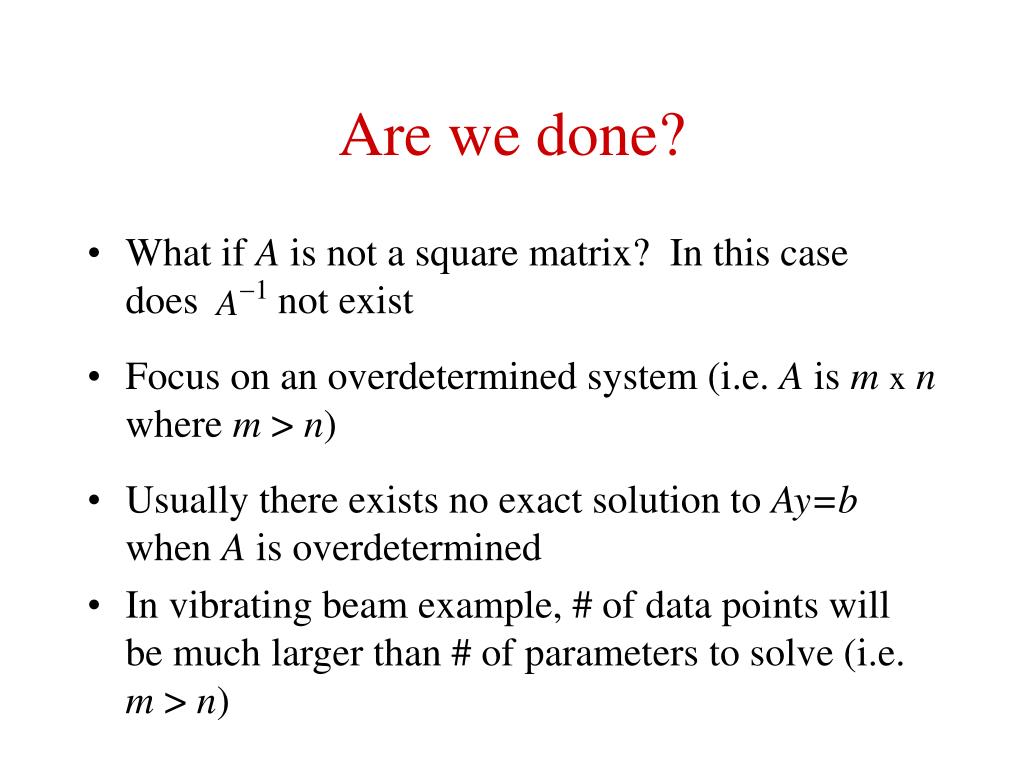 Are we done?

• What if $A$ is not a square matrix? In this case does $A^{-1}$ not exist

• Focus on an overdetermined system (i.e. $A$ is $m$ x $n$ where $m > n$)

• Usually there exists no exact solution to $Ay=b$ when $A$ is overdetermined

• In vibrating beam example, # of data points will be much larger than # of parameters to solve (i.e. $m > n$)